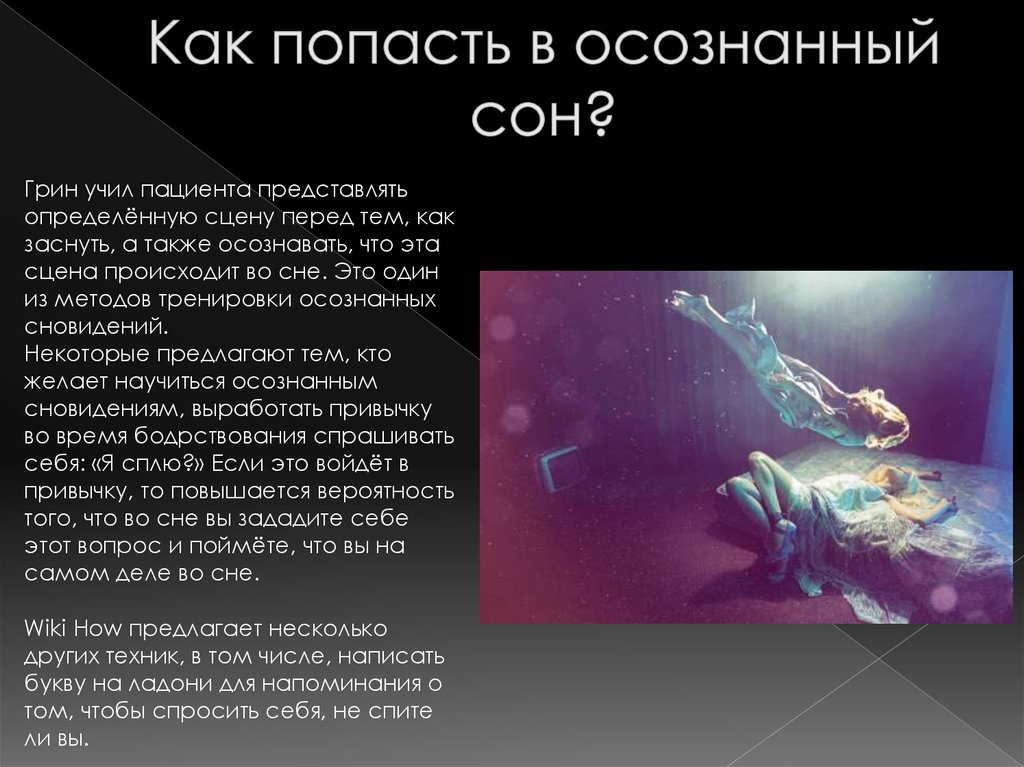 Как попасть в осознанный сон?

Грин учил пациента представлять определённую сцену перед тем, как заснуть, а также осознавать, что эта сцена происходит во сне. Это один из методов тренировки осознанных сновидений.
Некоторые предлагают тем, кто желает научиться осознанным сновидениям, выработать привычку во время бодрствования спрашивать себя: «Я сплю?» Если это войдёт в привычку, то повышается вероятность того, что во сне вы зададите себе этот вопрос и поймёте, что вы на самом деле во сне.

Wiki How предлагает несколько других техник, в том числе, написать букву на ладони для напоминания о том, чтобы спросить себя, не спите ли вы.